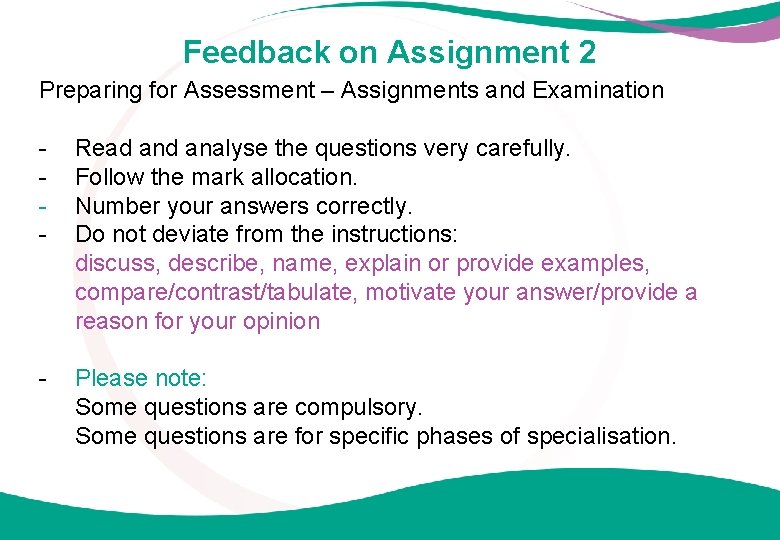 Feedback on Assignment 2

Preparing for Assessment – Assignments and Examination

- Read and analyse the questions very carefully.
- Follow the mark allocation.
- Number your answers correctly.
- Do not deviate from the instructions: discuss, describe, name, explain or provide examples, compare/contrast/tabulate, motivate your answer/provide a reason for your opinion

- Please note:
Some questions are compulsory.
Some questions are for specific phases of specialisation.